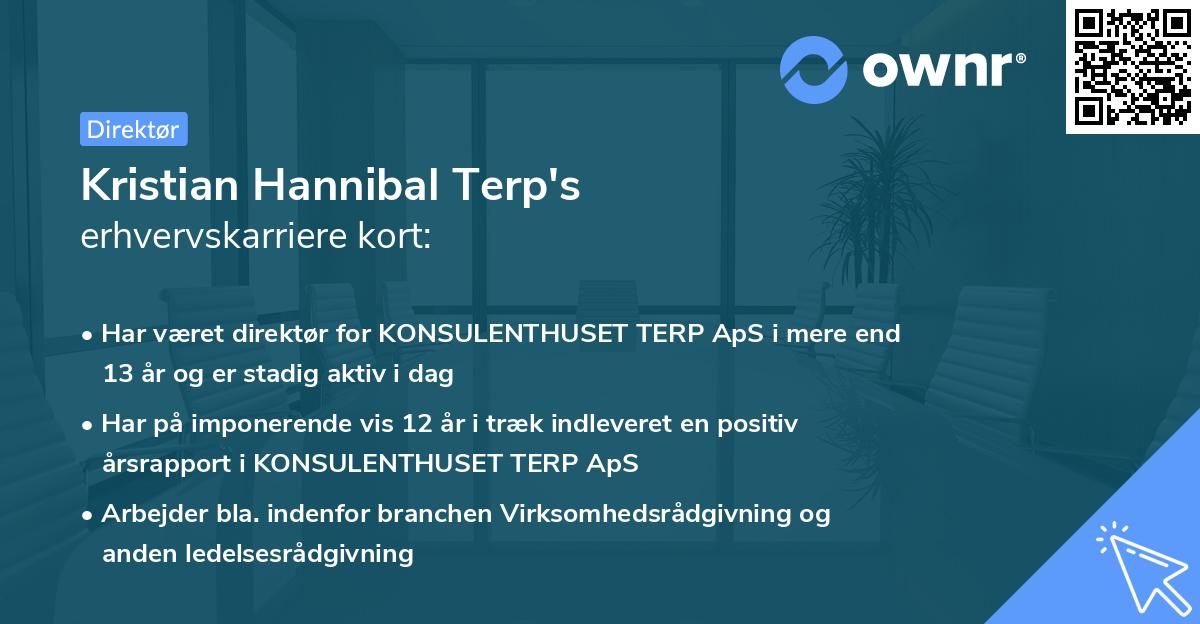 ownr®

Direktør

Kristian Hannibal Terp's
erhvervskarriere kort:

• Har været direktør for KONSULENTHUSET TERP ApS i mere end 13 år og er stadig aktiv i dag

• Har på imponerende vis 12 år i træk indleveret en positiv årsrapport i KONSULENTHUSET TERP ApS

• Arbejder bla. indenfor branchen Virksomhedsrådgivning og anden ledelsesrådgivning